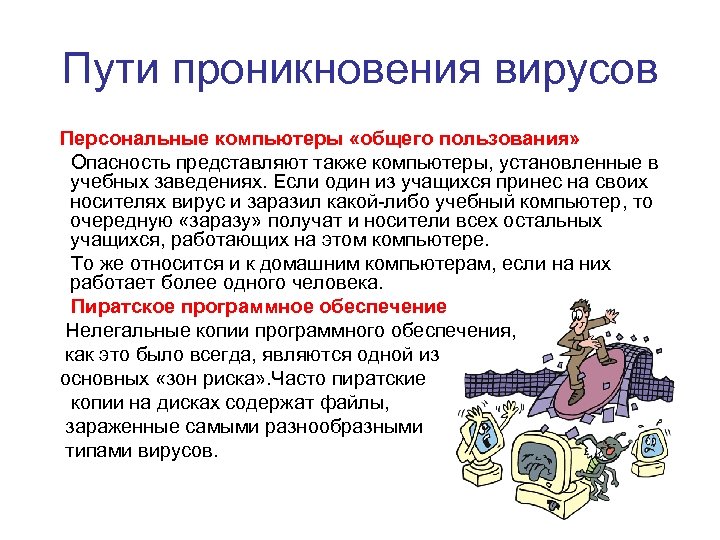 Пути проникновения вирусов

Персональные компьютеры «общего пользования»

Опасность представляют также компьютеры, установленные в учебных заведениях. Если один из учащихся принес на своих носителях вирус и заразил какой-либо учебный компьютер, то очередную «заразу» получат и носители всех остальных учащихся, работающих на этом компьютере.

То же относится и к домашним компьютерам, если на них работает более одного человека.

Пиратское программное обеспечение

Нелегальные копии программного обеспечения, как это было всегда, являются одной из основных «зон риска».Часто пиратские копии на дисках содержат файлы, зараженные самыми разнообразными типами вирусов.